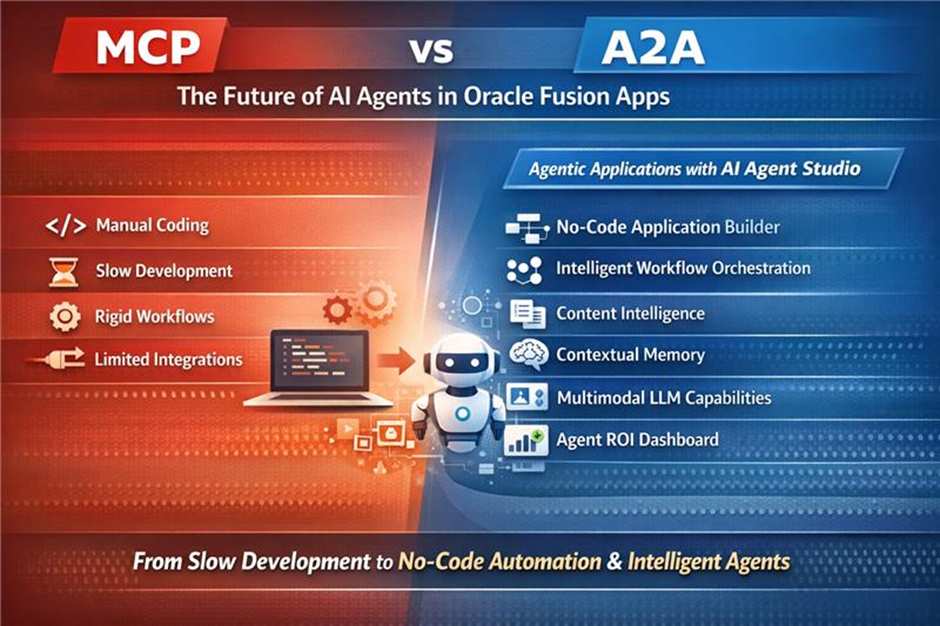 MCP vs A2A

The Future of AI Agents in Oracle Fusion Apps

</> Manual Coding

Slow Development

Rigid Workflows

Limited Integrations

Agentic Applications with AI Agent Studio

No-Code Application Builder

Intelligent Workflow Orchestration

Content Intelligence

Contextual Memory

Multimodal LLM Capabilities

Agent ROI Dashboard

From Slow Development to No-Code Automation & Intelligent Agents